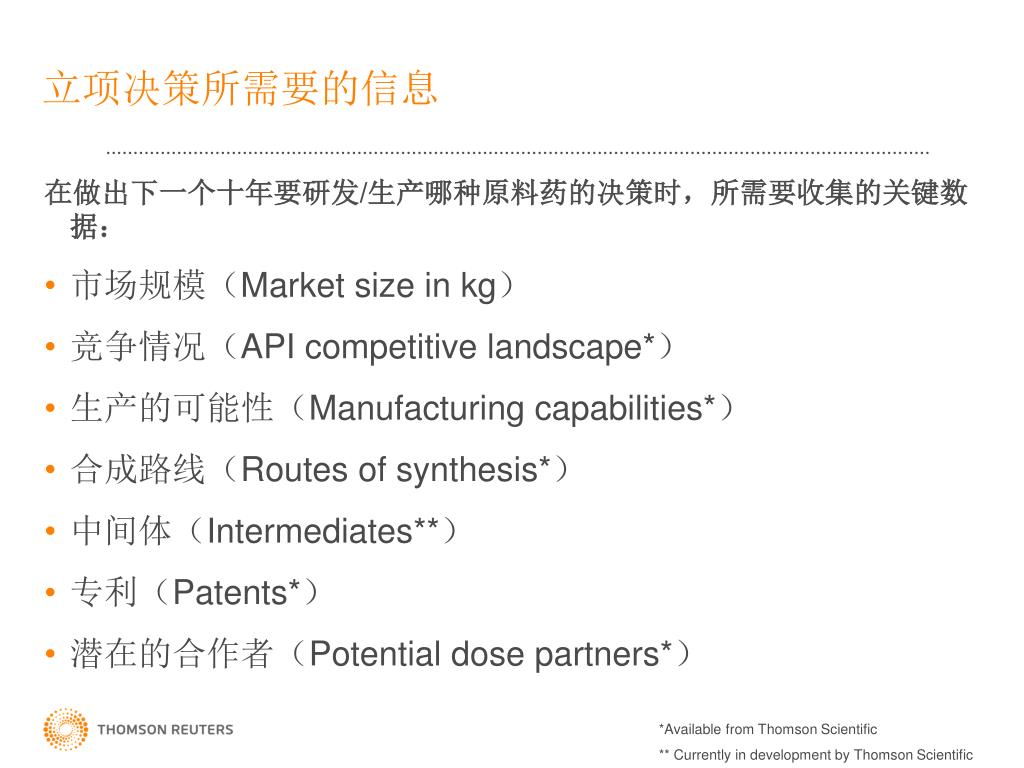 立项决策所需要的信息

在做出下一个十年要研发/生产哪种原料药的决策时，所需要收集的关键数据：

• 市场规模（Market size in kg）
• 竞争情况（API competitive landscape*）
• 生产的可能性（Manufacturing capabilities*）
• 合成路线（Routes of synthesis*）
• 中间体（Intermediates**）
• 专利（Patents*）
• 潜在的合作者（Potential dose partners*）

THOMSON REUTERS

*Available from Thomson Scientific
** Currently in development by Thomson Scientific